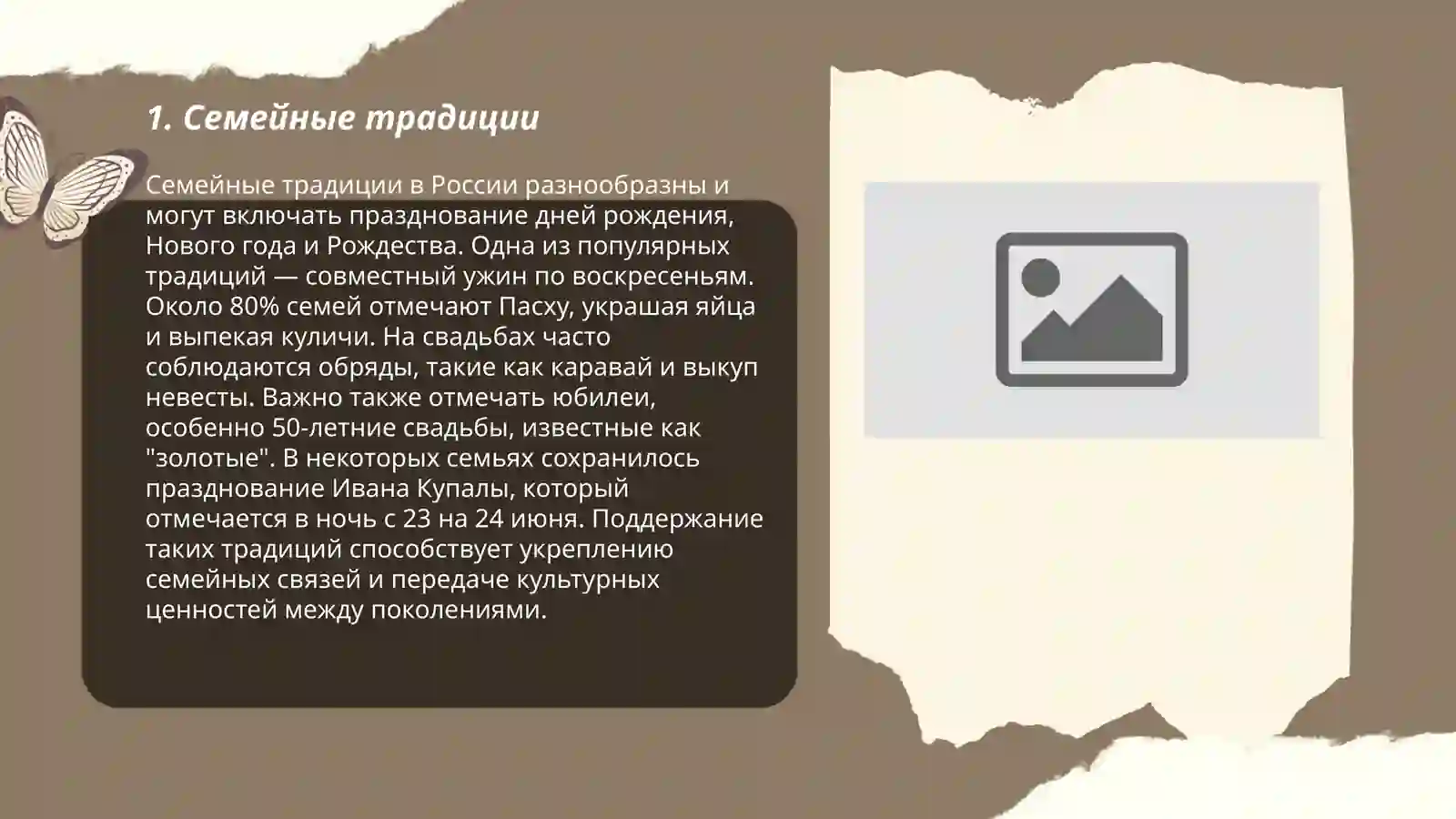 1. Семейные традиции

Семейные традиции в России разнообразны и могут включать празднование дней рождения, Нового года и Рождества. Одна из популярных традиций — совместный ужин по воскресеньям. Около 80% семей отмечают Пасху, украшая яйца и выпекая куличи. На свадьбах часто соблюдаются обряды, такие как каравай и выкуп невесты. Важно также отмечать юбилеи, особенно 50-летние свадьбы, известные как "золотые". В некоторых семьях сохранилось празднование Ивана Купалы, который отмечается в ночь с 23 на 24 июня. Поддержание таких традиций способствует укреплению семейных связей и передаче культурных ценностей между поколениями.